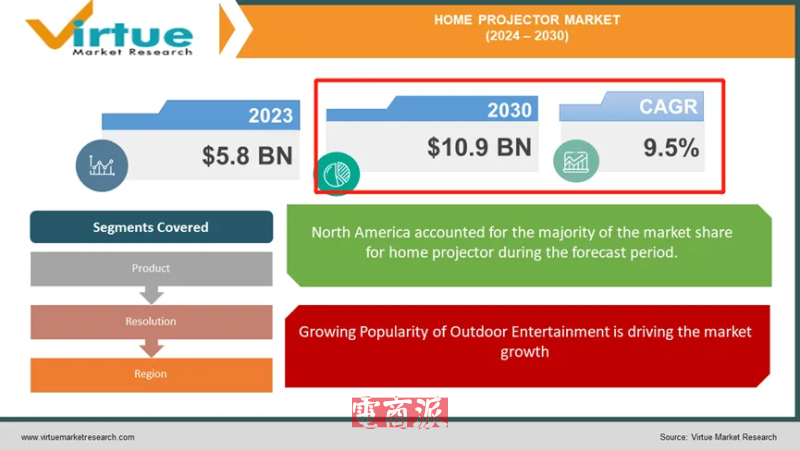 Virtue
Market Research

HOME PROJECTOR MARKET
(2024 – 2030)

2023
$5.8 BN

2030
$10.9 BN

CAGR
9.5%

Segments Covered

Product

Resolution

Region

North America accounted for the majority of the market share for home projector during the forecast period.

Growing Popularity of Outdoor Entertainment is driving the market growth

電商派

www.virtuemarketresearch.com

Source: Virtue Market Research